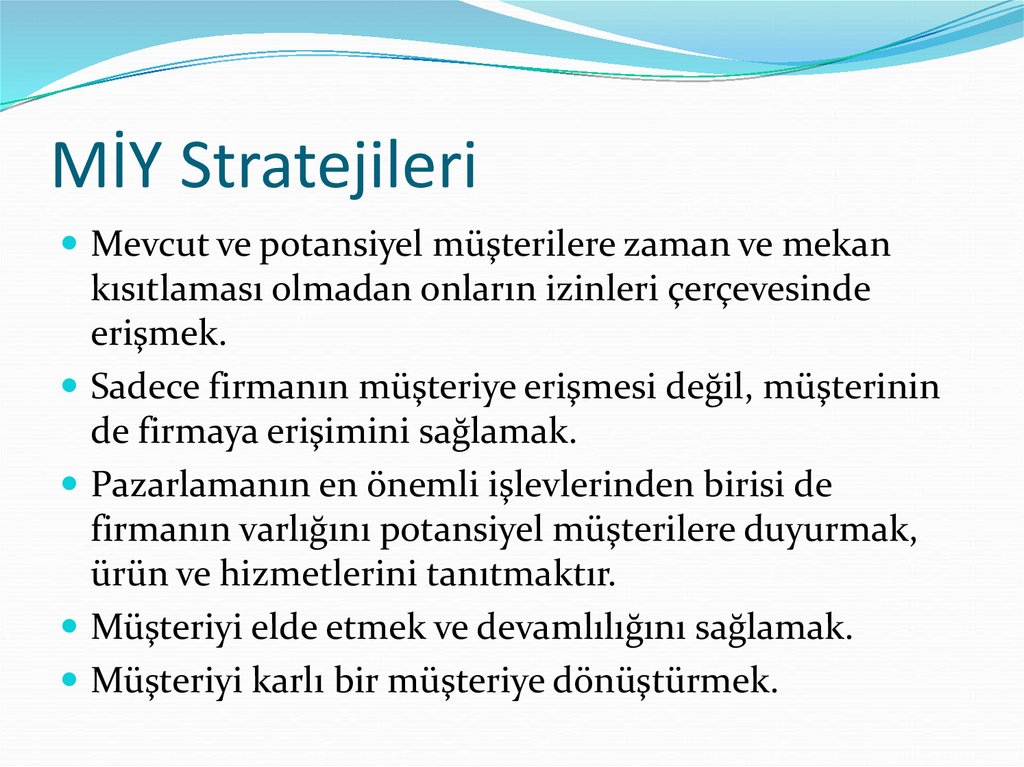 MİY Stratejileri

Mevcut ve potansiyel müşterilere zaman ve mekan kısıtlaması olmadan onların izinleri çerçevesinde erişmek.

Sadece firmanın müşteriye erişmesi değil, müşterinin de firmaya erişimini sağlamak.

Pazarlamanın en önemli işlevlerinden birisi de firmanın varlığını potansiyel müşterilere duyurmak, ürün ve hizmetlerini tanıtmaktır.

Müşteriyi elde etmek ve devamlılığını sağlamak.

Müşteriyi karlı bir müşteriye dönüştürmek.